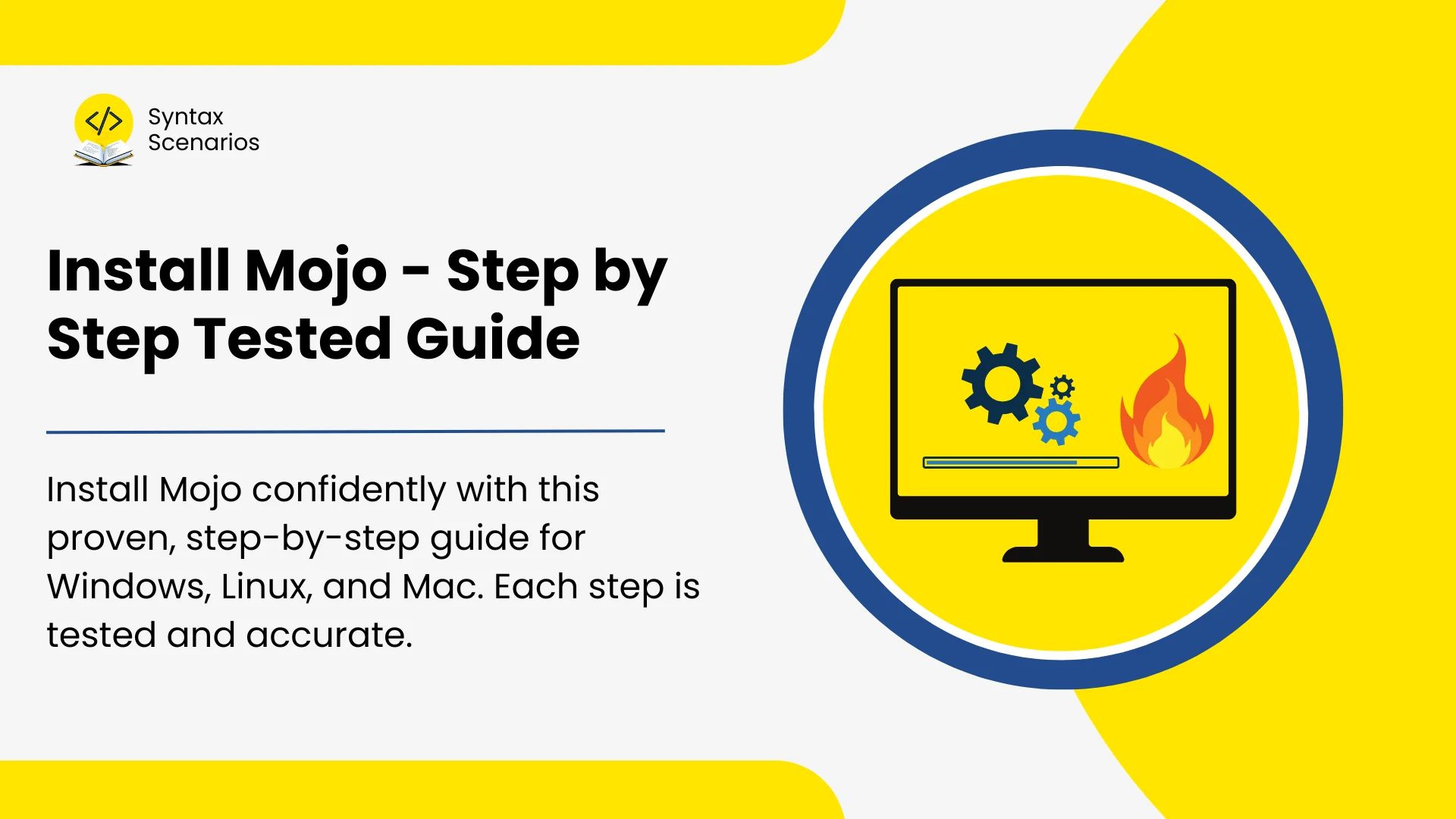 </>

Syntax Scenarios

Install Mojo - Step by Step Tested Guide

Install Mojo confidently with this proven, step-by-step guide for Windows, Linux, and Mac. Each step is tested and accurate.